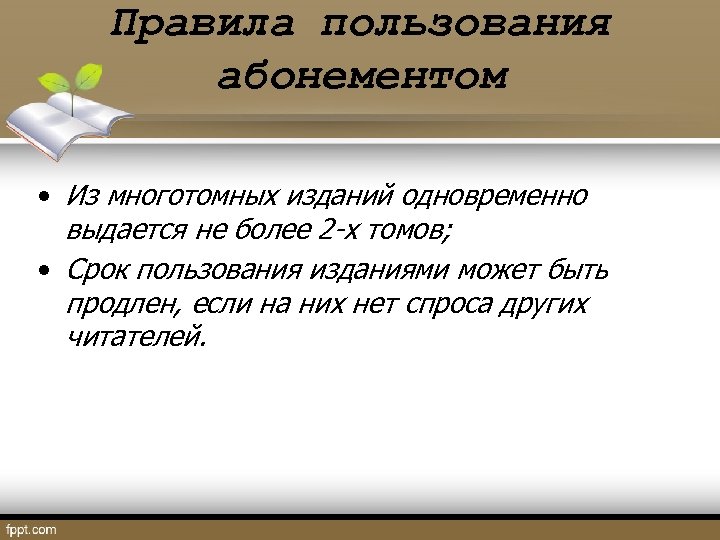 Правила пользования абонементом

• Из многотомных изданий одновременно выдается не более 2-х томов;
• Срок пользования изданиями может быть продлен, если на них нет спроса других читателей.

fppt.com